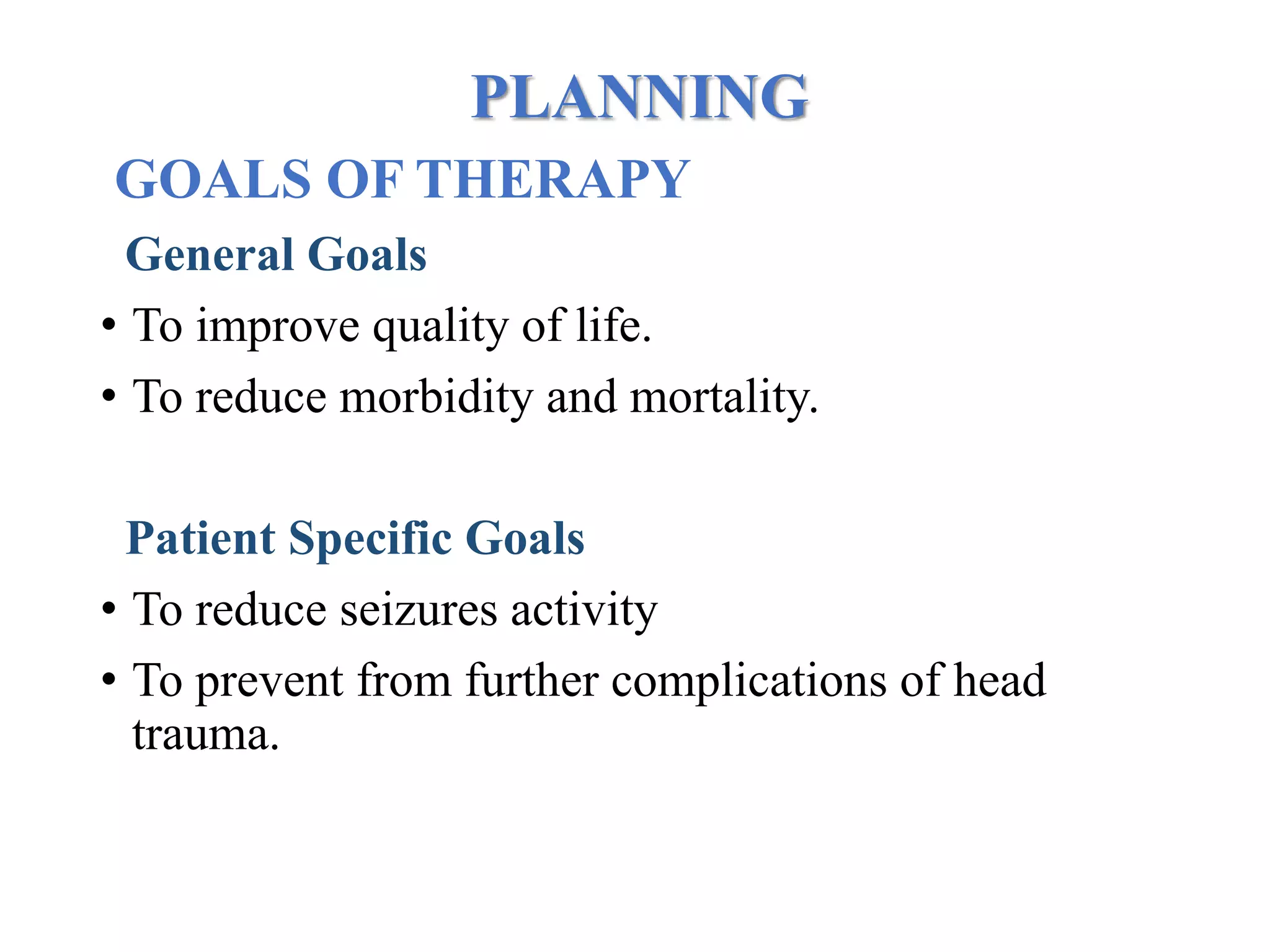 PLANNING

GOALS OF THERAPY

General Goals

• To improve quality of life.
• To reduce morbidity and mortality.

Patient Specific Goals

• To reduce seizures activity
• To prevent from further complications of head trauma.